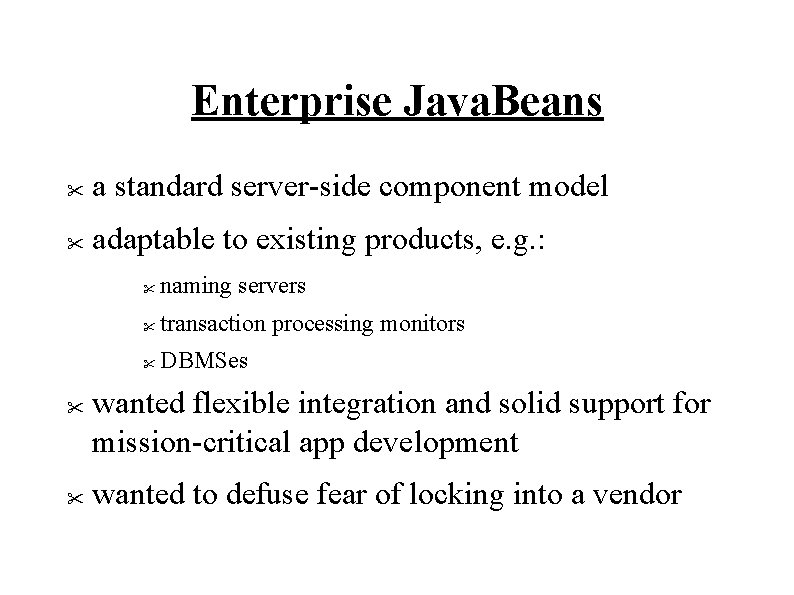 Enterprise JavaBeans

✂ a standard server-side component model

✂ adaptable to existing products, e.g.:

✂ naming servers

✂ transaction processing monitors

✂ DBMSes

✂ wanted flexible integration and solid support for mission-critical app development

✂ wanted to defuse fear of locking into a vendor